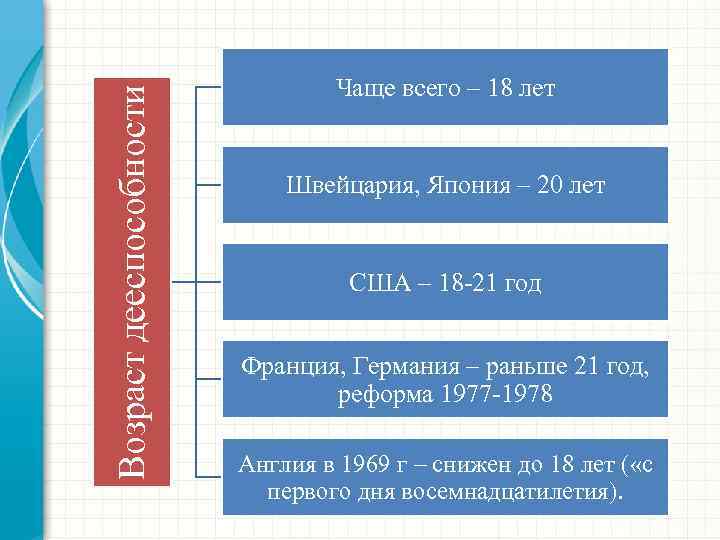 Возраст дееспособности

Чаще всего – 18 лет

Швейцария, Япония – 20 лет

США – 18-21 год

Франция, Германия – раньше 21 год, реформа 1977-1978

Англия в 1969 г – снижен до 18 лет («с первого дня восемнадцатилетия).